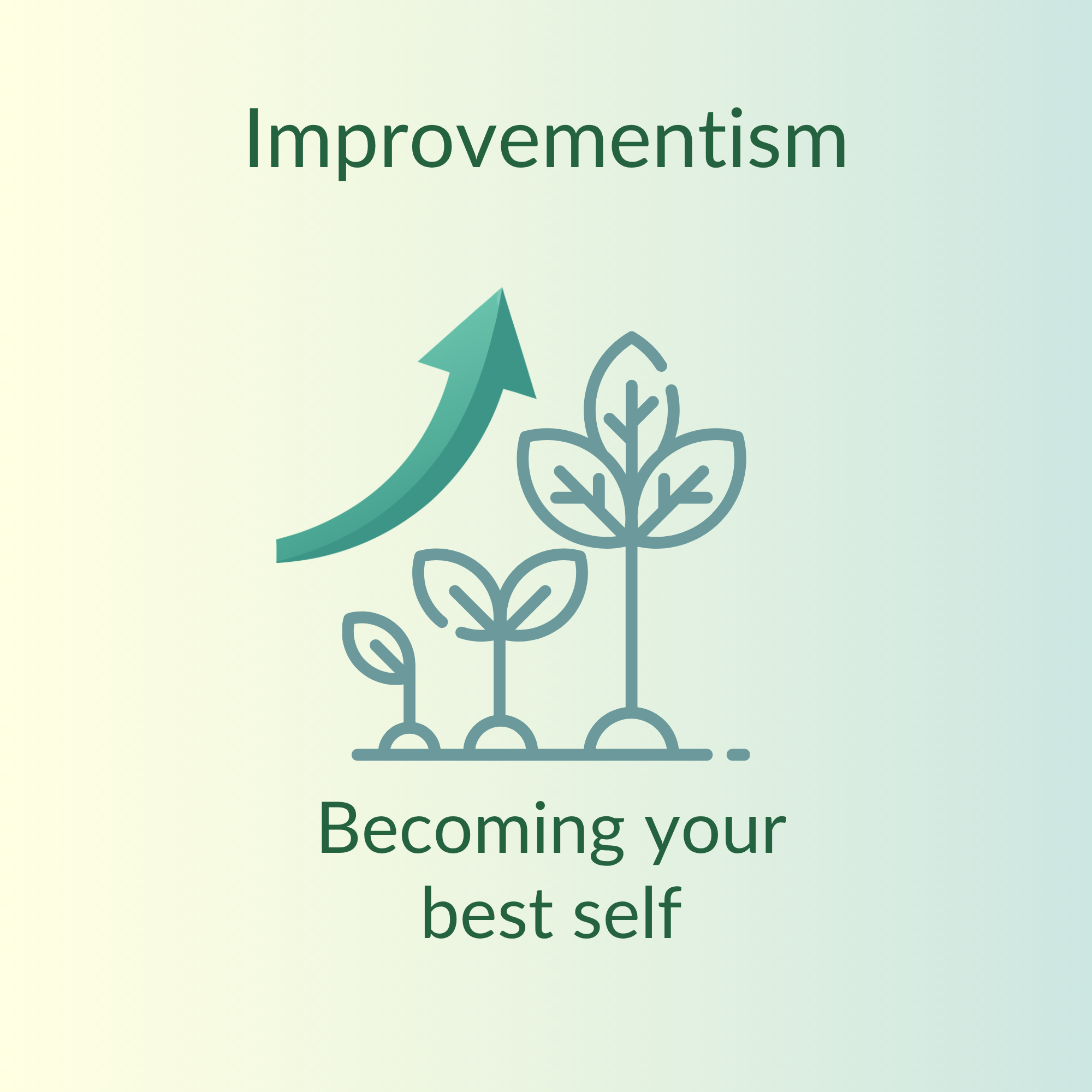 Improvementism

Becoming your best self